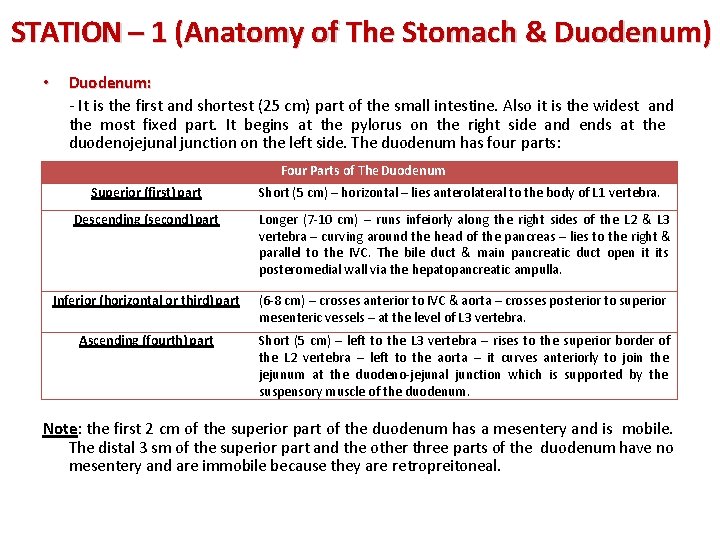 STATION – 1 (Anatomy of The Stomach & Duodenum)

• Duodenum:

- It is the first and shortest (25 cm) part of the small intestine. Also it is the widest and the most fixed part. It begins at the pylorus on the right side and ends at the duodenojejunal junction on the left side. The duodenum has four parts:

| Four Parts of The Duodenum | |
|---|---|
| Superior (first) part | Short (5 cm) – horizontal – lies anterolateral to the body of L1 vertebra. |
| Descending (second) part | Longer (7-10 cm) – runs infeiorly along the right sides of the L2 & L3 vertebra – curving around the head of the pancreas – lies to the right & parallel to the IVC. The bile duct & main pancreatic duct open it its posteromedial wall via the hepatopancreatic ampulla. |
| Inferior (horizontal or third) part | (6-8 cm) – crosses anterior to IVC & aorta – crosses posterior to superior mesenteric vessels – at the level of L3 vertebra. |
| Ascending (fourth) part | Short (5 cm) – left to the L3 vertebra – rises to the superior border of the L2 vertebra – left to the aorta – it curves anteriorly to join the jejunum at the duodeno-jejunal junction which is supported by the suspensory muscle of the duodenum. |

Note: the first 2 cm of the superior part of the duodenum has a mesentery and is mobile. The distal 3 sm of the superior part and the other three parts of the duodenum have no mesentery and are immobile because they are retropreitoneal.